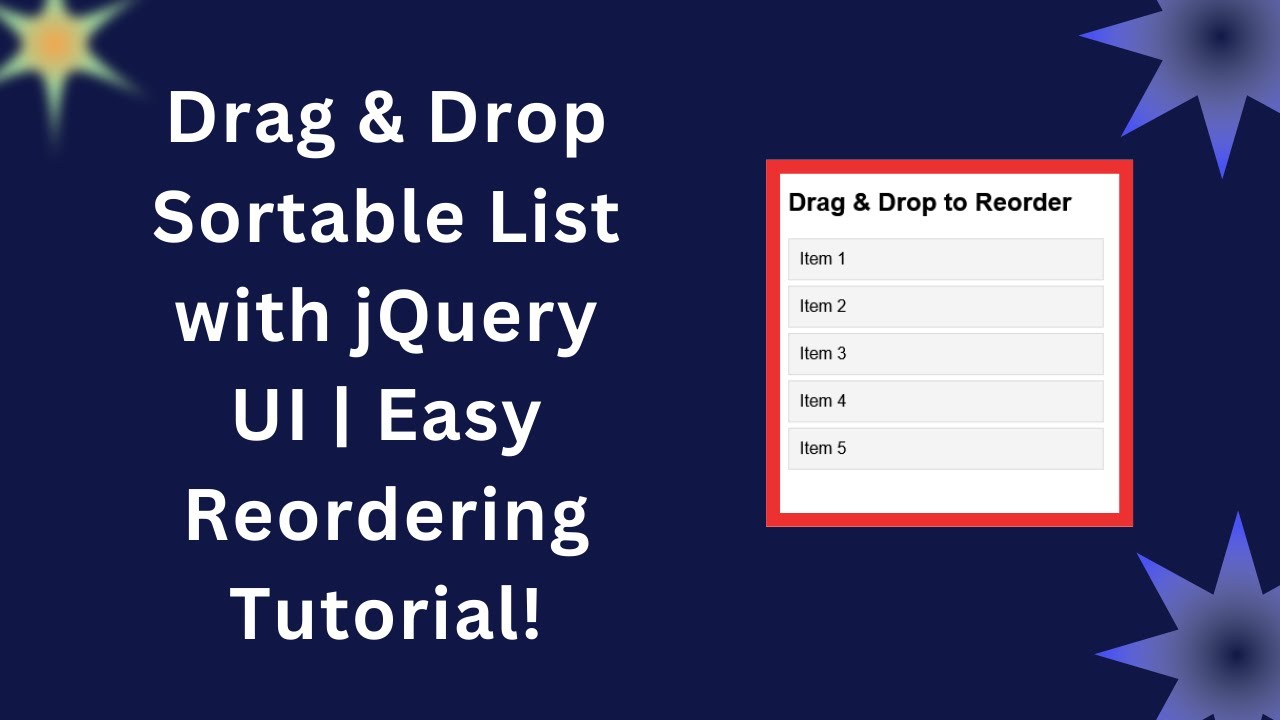 Drag & Drop Sortable List with jQuery UI | Easy Reordering Tutorial!

Drag & Drop to Reorder

Item 1

Item 2

Item 3

Item 4

Item 5